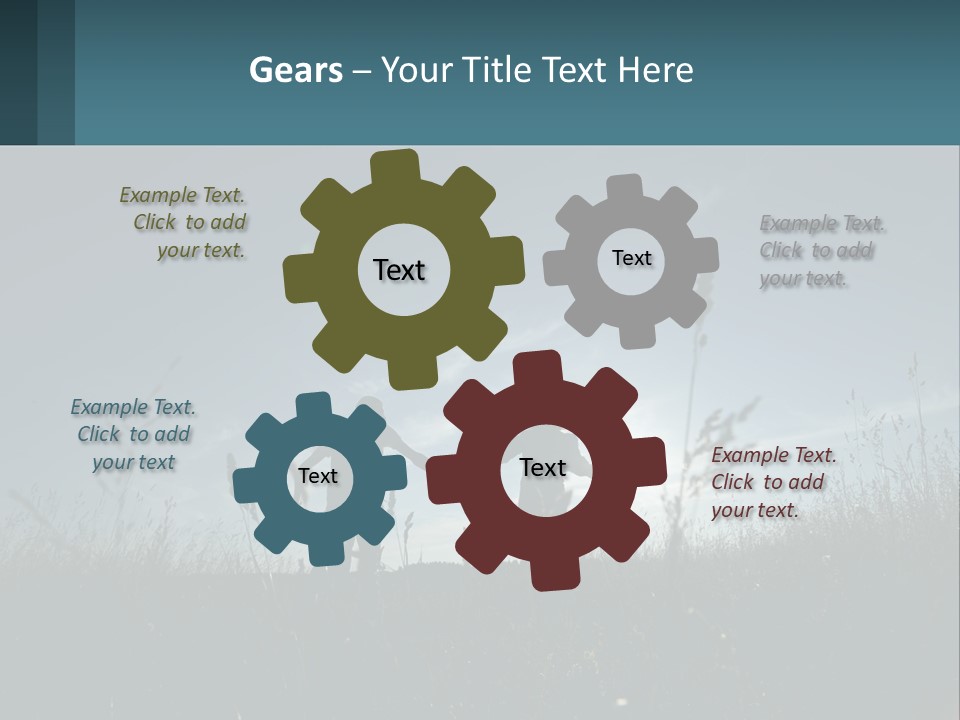 Gears – Your Title Text Here

Example Text. Click to add your text.

Text

Text

Example Text. Click to add your text.

Example Text. Click to add your text

Text

Text

Example Text. Click to add your text.